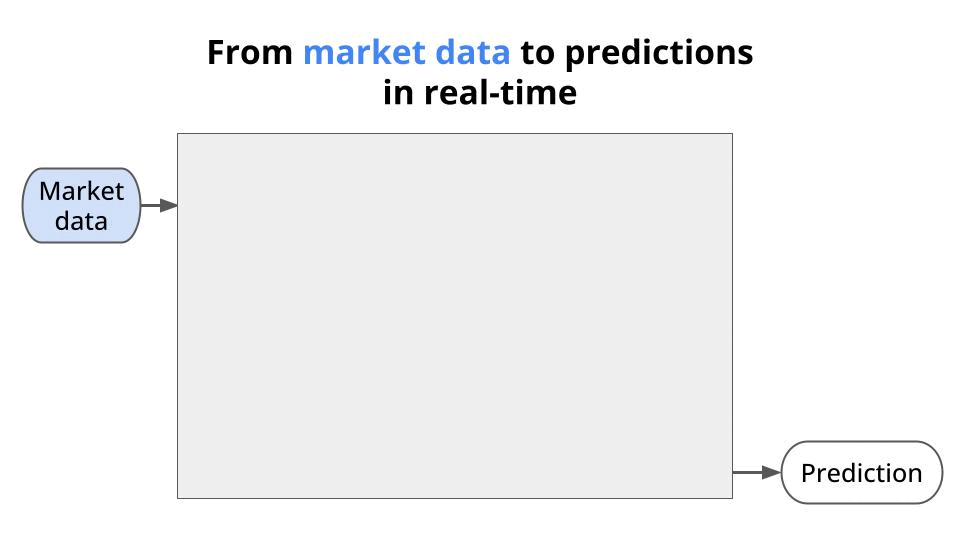 From market data to predictions in real-time

Market data

Prediction